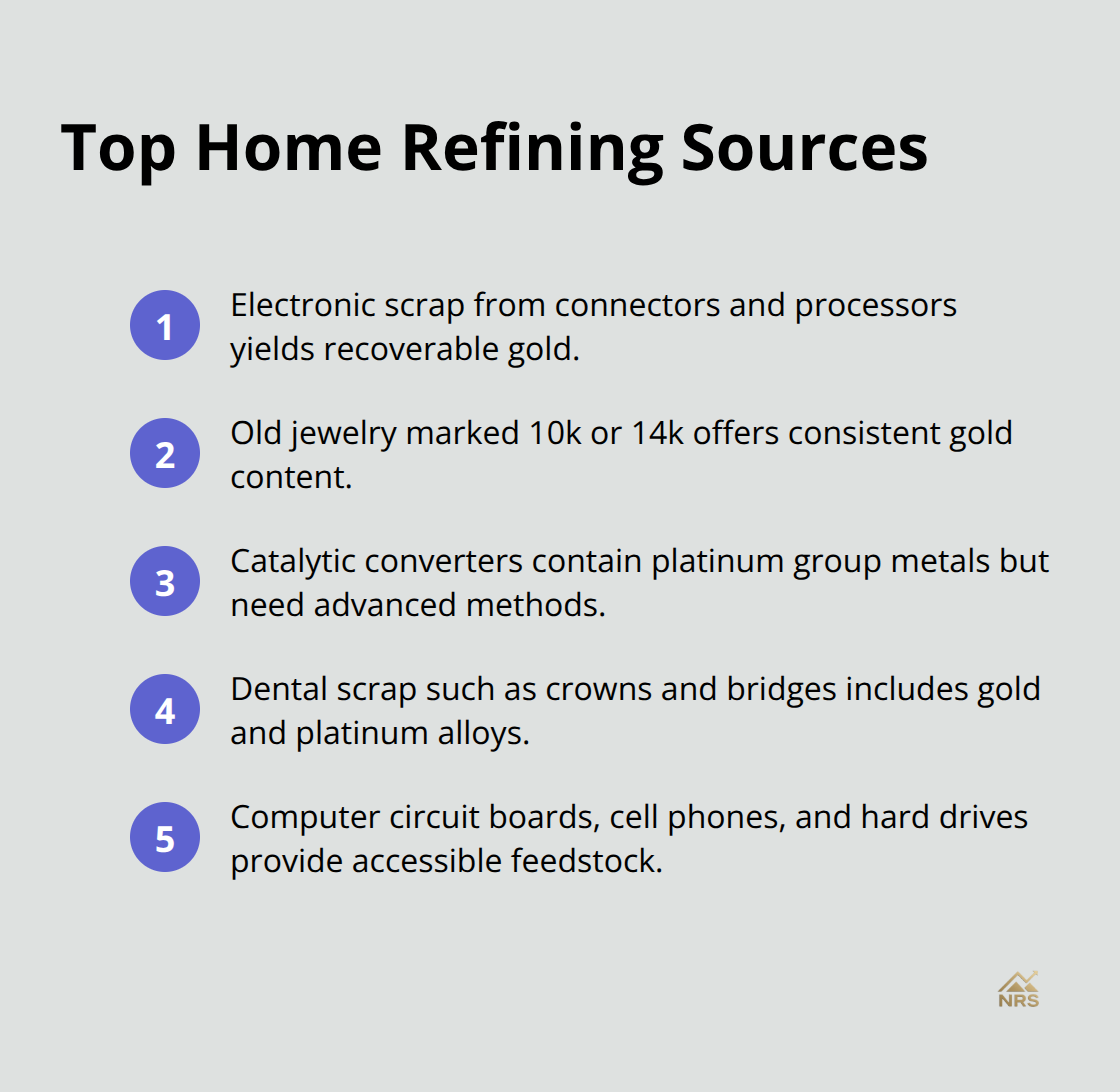 Top Home Refining Sources

1 Electronic scrap from connectors and processors yields recoverable gold.

2 Old jewelry marked 10k or 14k offers consistent gold content.

3 Catalytic converters contain platinum group metals but need advanced methods.

4 Dental scrap such as crowns and bridges includes gold and platinum alloys.

5 Computer circuit boards, cell phones, and hard drives provide accessible feedstock.

NRS